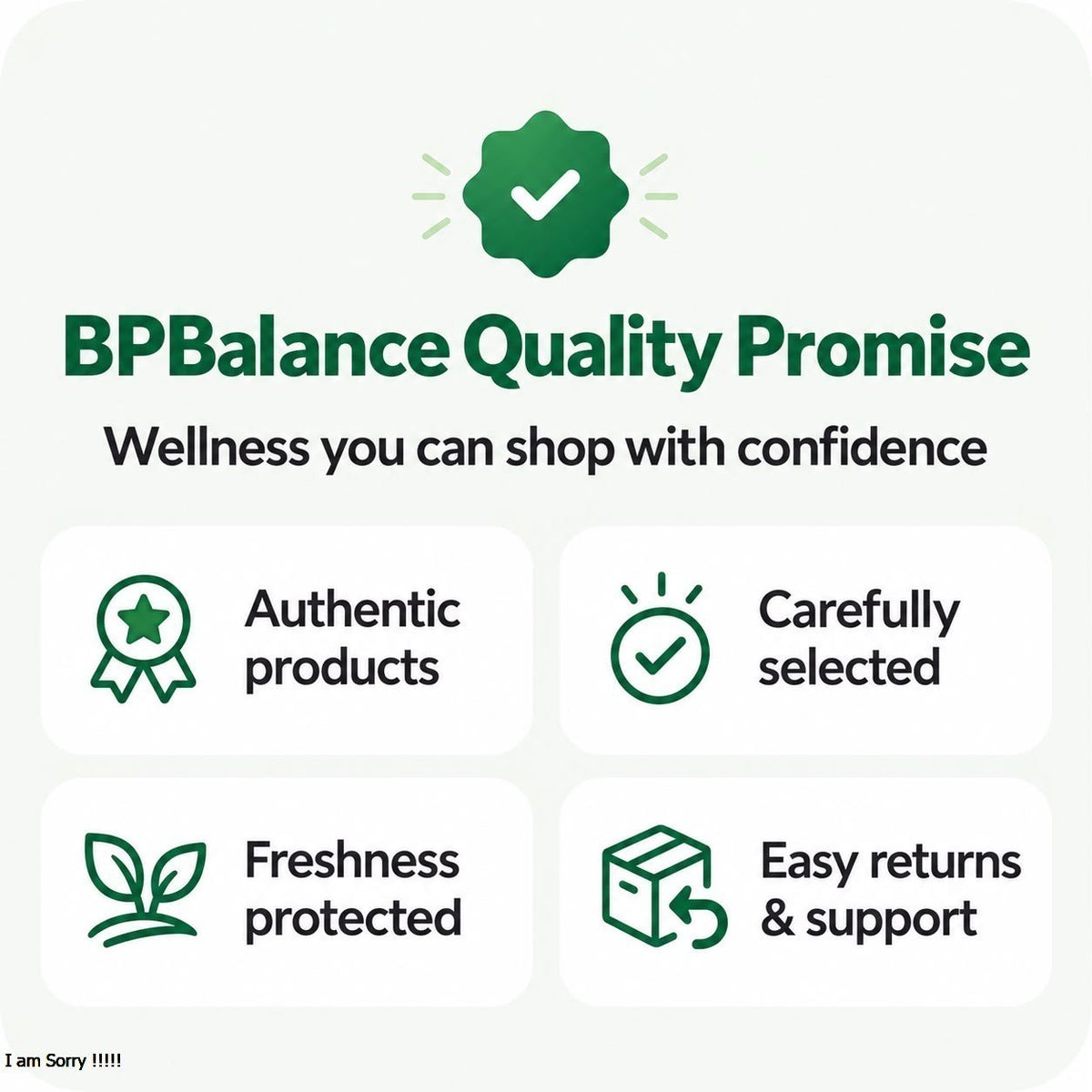 BPBalance Quality Promise

Wellness you can shop with confidence

Authentic products

Carefully selected

Freshness protected

Easy returns & support

I am Sorry !!!!!